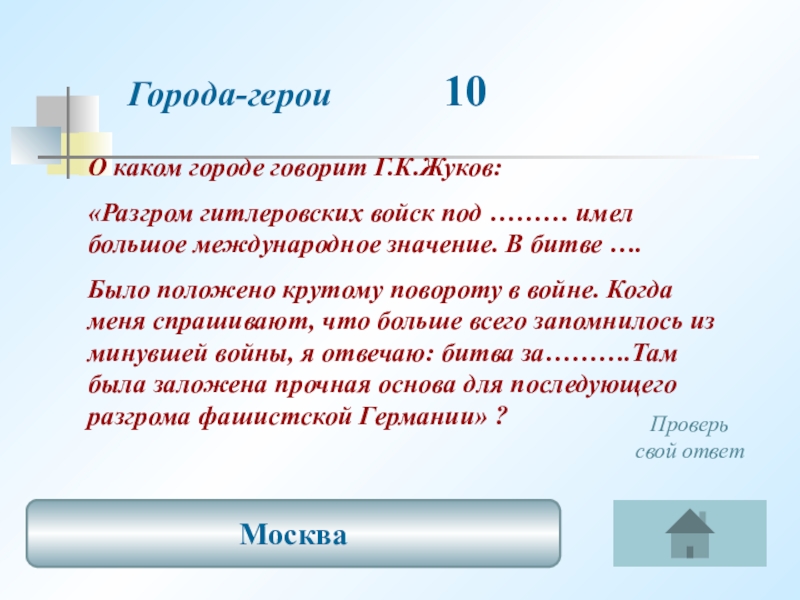 Города-герои 10

О каком городе говорит Г.К.Жуков:

«Разгром гитлеровских войск под ……… имел большое международное значение. В битве ….

Было положено крутому повороту в войне. Когда меня спрашивают, что больше всего запомнилось из минувшей войны, я отвечаю: битва за……….Там была заложена прочная основа для последующего разгрома фашистской Германии» ?

Проверь свой ответ

Москва